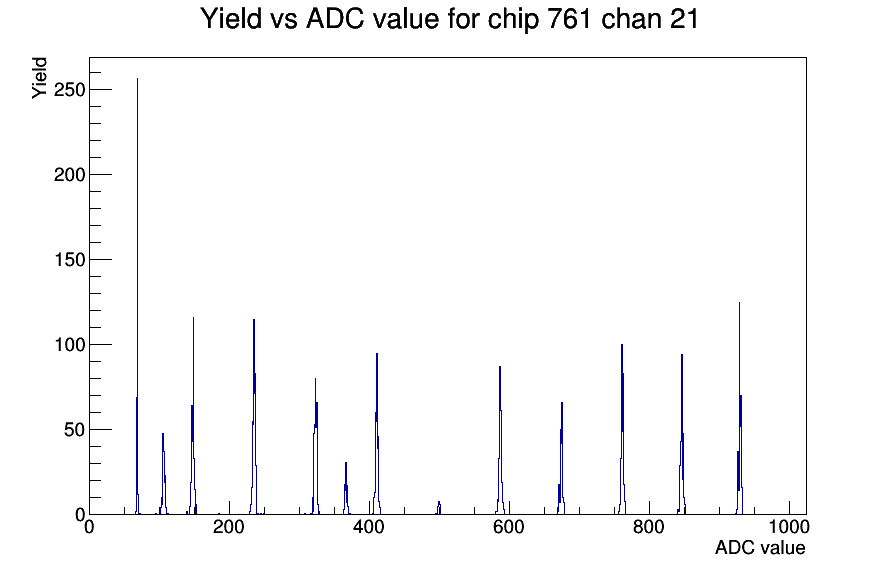 Yield vs ADC value for chip 761 chan 21

Yield

250
200
150
100
50
0

0
200
400
600
800
1000

ADC value